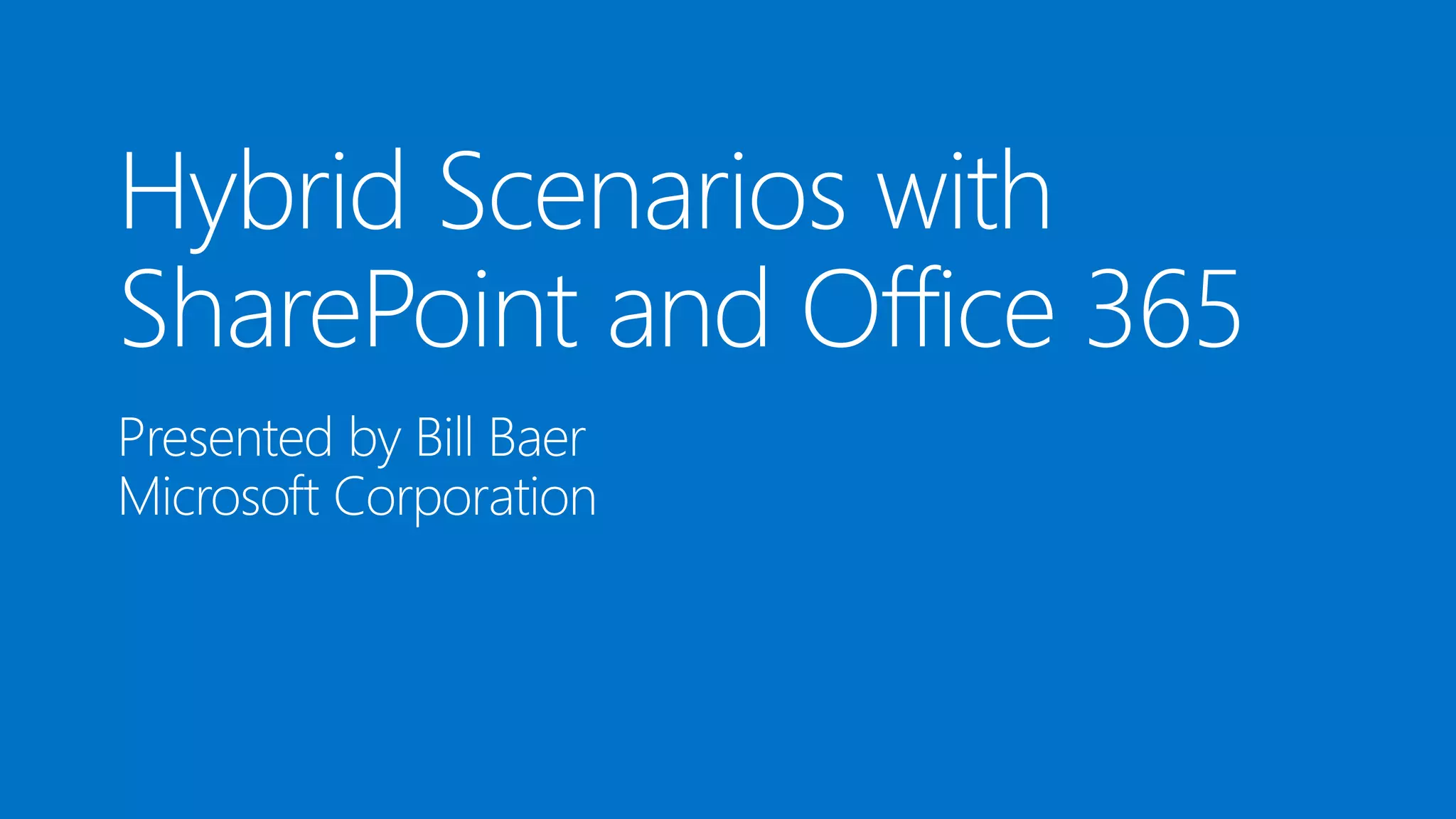 Hybrid Scenarios with SharePoint and Office 365

Presented by Bill Baer
Microsoft Corporation